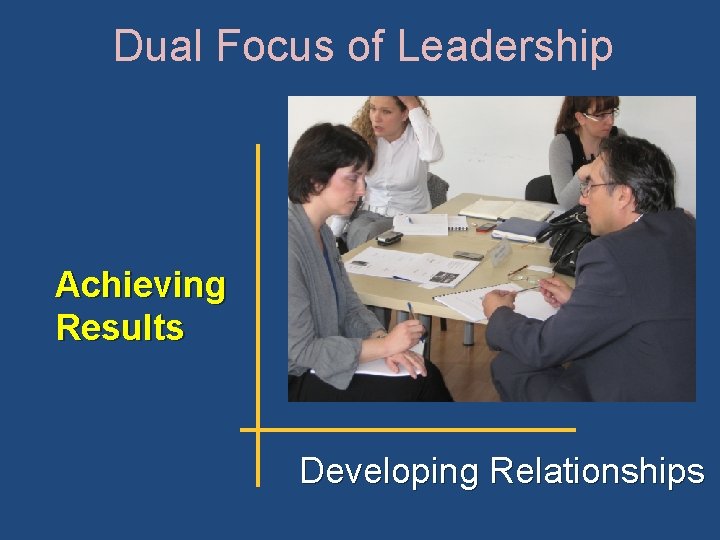 Dual Focus of Leadership

Achieving Results

Developing Relationships